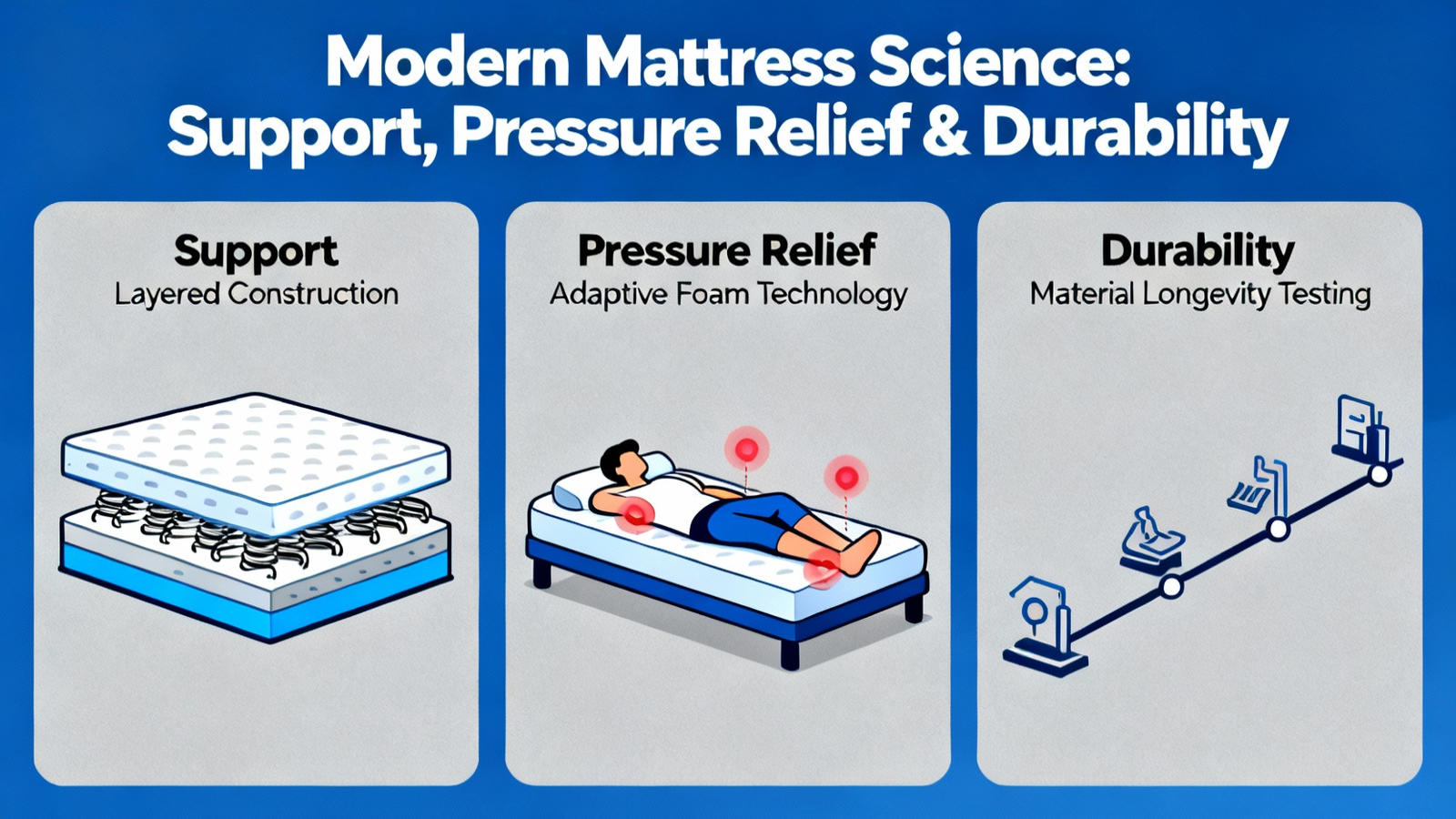 Modern Mattress Science: Support, Pressure Relief & Durability

Support
Layered Construction

Pressure Relief
Adaptive Foam Technology

Durability
Material Longevity Testing